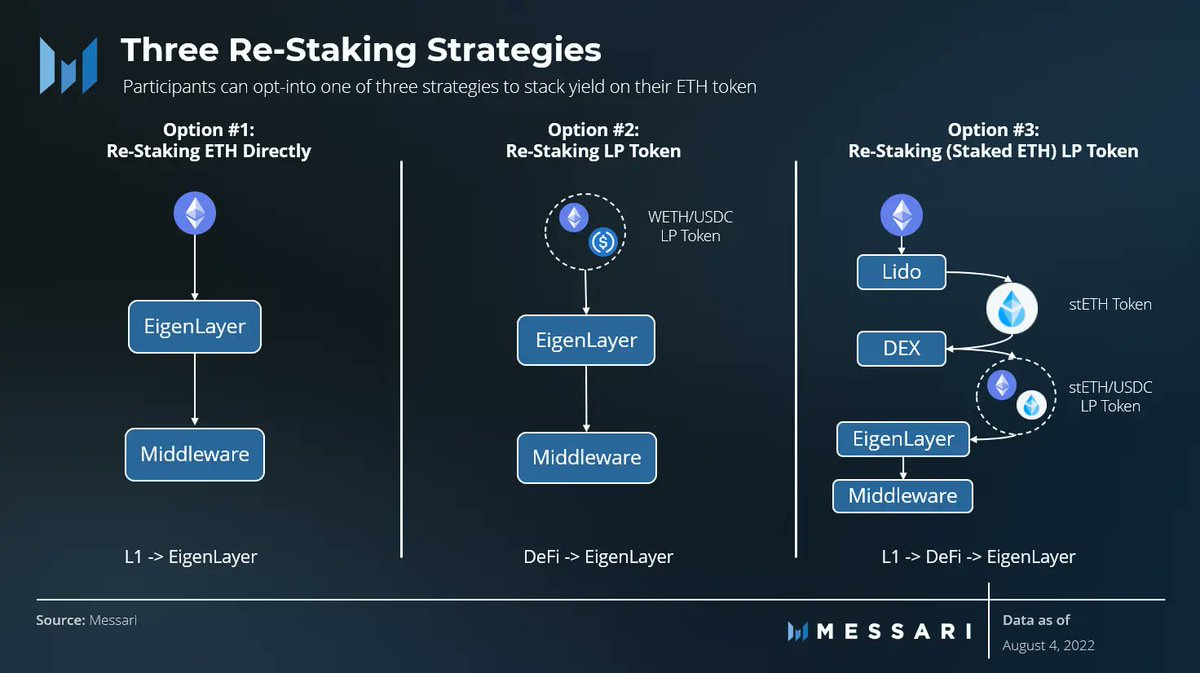 Three Re-Staking Strategies

Participants can opt-into one of three strategies to stack yield on their ETH token

Option #1:
Re-Staking ETH Directly

EigenLayer

Middleware

L1 -> EigenLayer

Option #2:
Re-Staking LP Token

WETH/USDC LP Token

EigenLayer

Middleware

DeFi -> EigenLayer

Option #3:
Re-Staking (Staked ETH) LP Token

Lido

stETH Token

DEX

stETH/USDC LP Token

EigenLayer

Middleware

L1 -> DeFi -> EigenLayer

Source: Messari

MESSARI

Data as of
August 4, 2022